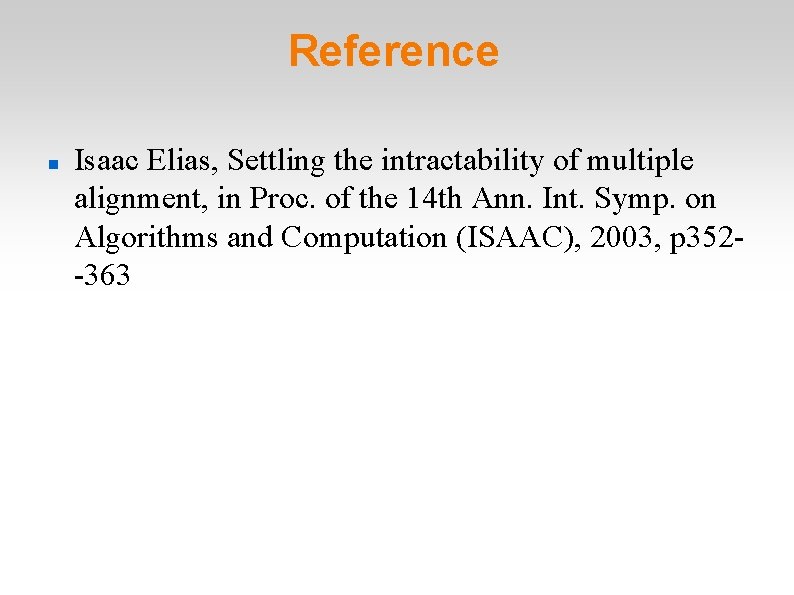 Reference

Isaac Elias, Settling the intractability of multiple alignment, in Proc. of the 14th Ann. Int. Symp. on Algorithms and Computation (ISAAC), 2003, p352--363